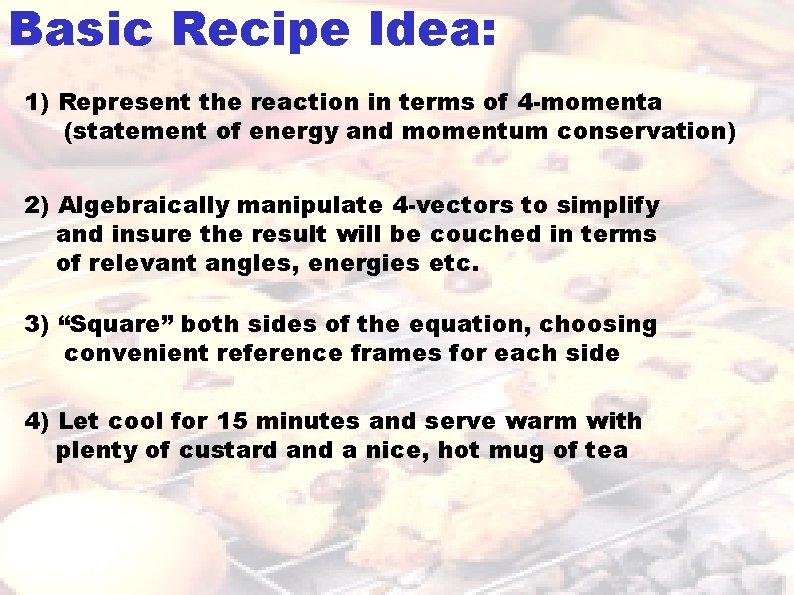 Basic Recipe Idea:

1) Represent the reaction in terms of 4-momenta (statement of energy and momentum conservation)

2) Algebraically manipulate 4-vectors to simplify and insure the result will be couched in terms of relevant angles, energies etc.

3) “Square” both sides of the equation, choosing convenient reference frames for each side

4) Let cool for 15 minutes and serve warm with plenty of custard and a nice, hot mug of tea